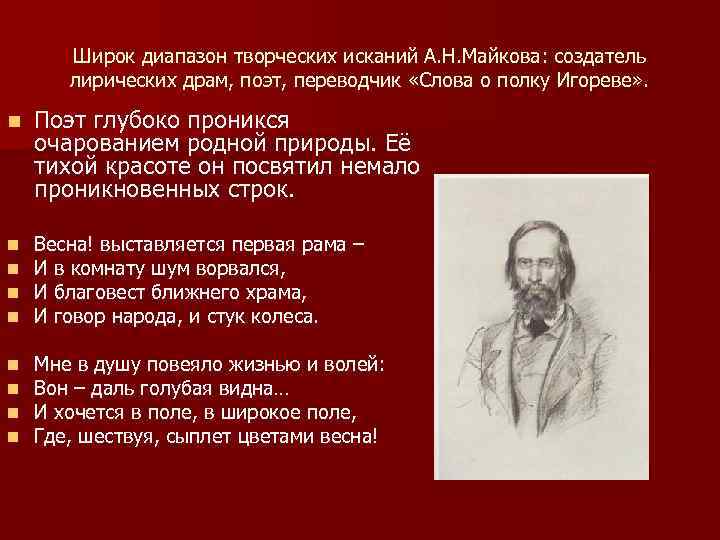 Широк диапазон творческих исканий А.Н.Майкова: создатель лирических драм, поэт, переводчик «Слова о полку Игореве».

Поэт глубоко проникся очарованием родной природы. Её тихой красоте он посвятил немало проникновенных строк.

Весна! выставляется первая рама –
И в комнату шум ворвался,
И благовест ближнего храма,
И говор народа, и стук колеса.

Мне в душу повеяло жизнью и волей:
Вон – даль голубая видна…
И хочется в поле, в широкое поле,
Где, шествуя, сыплет цветами весна!